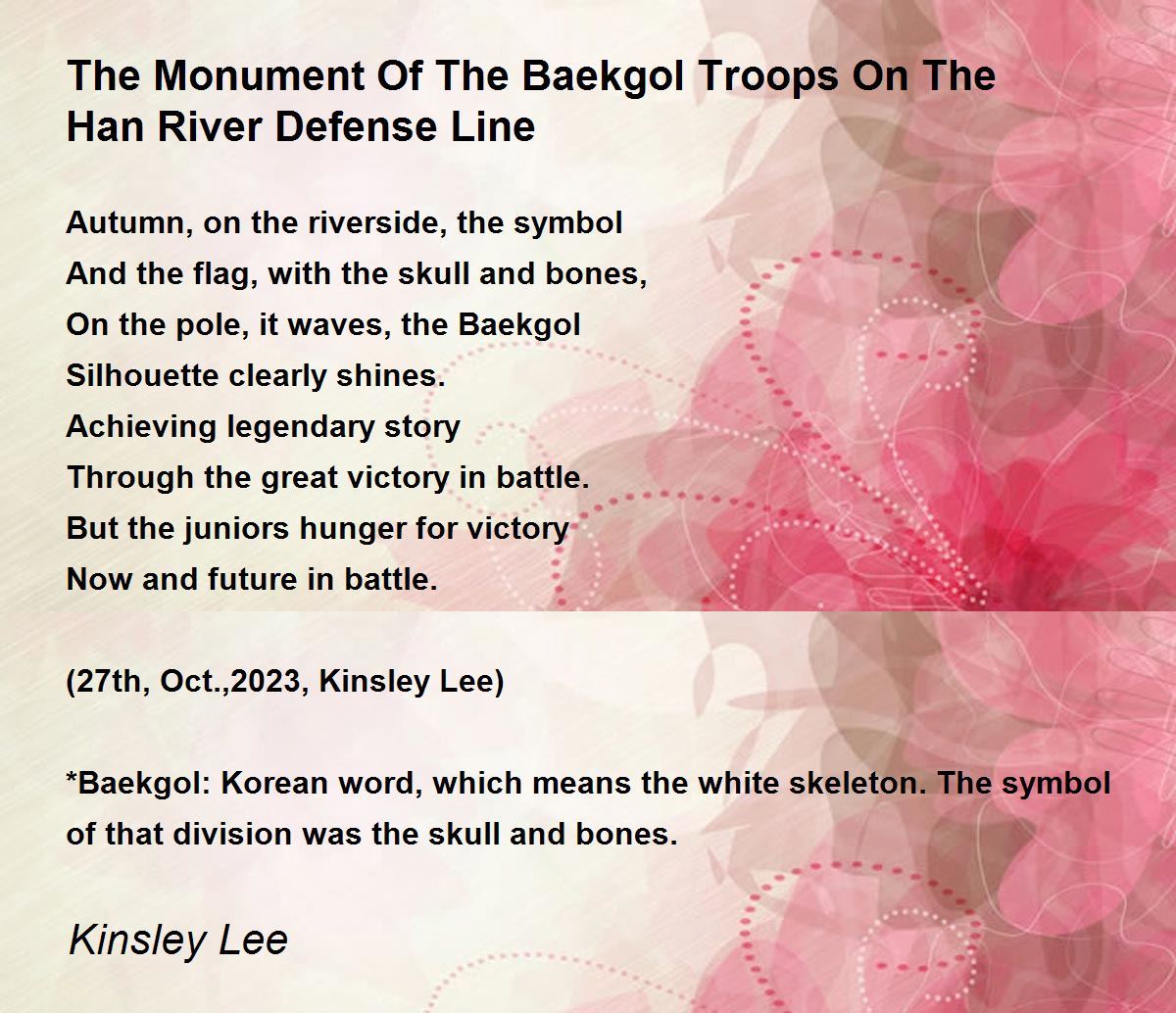 The Monument Of The Baekgol Troops On The Han River Defense Line

Autumn, on the riverside, the symbol
And the flag, with the skull and bones,
On the pole, it waves, the Baekgol
Silhouette clearly shines.
Achieving legendary story
Through the great victory in battle.
But the juniors hunger for victory
Now and future in battle.

(27th, Oct.,2023, Kinsley Lee)

*Baekgol: Korean word, which means the white skeleton. The symbol of that division was the skull and bones.

Kinsley Lee